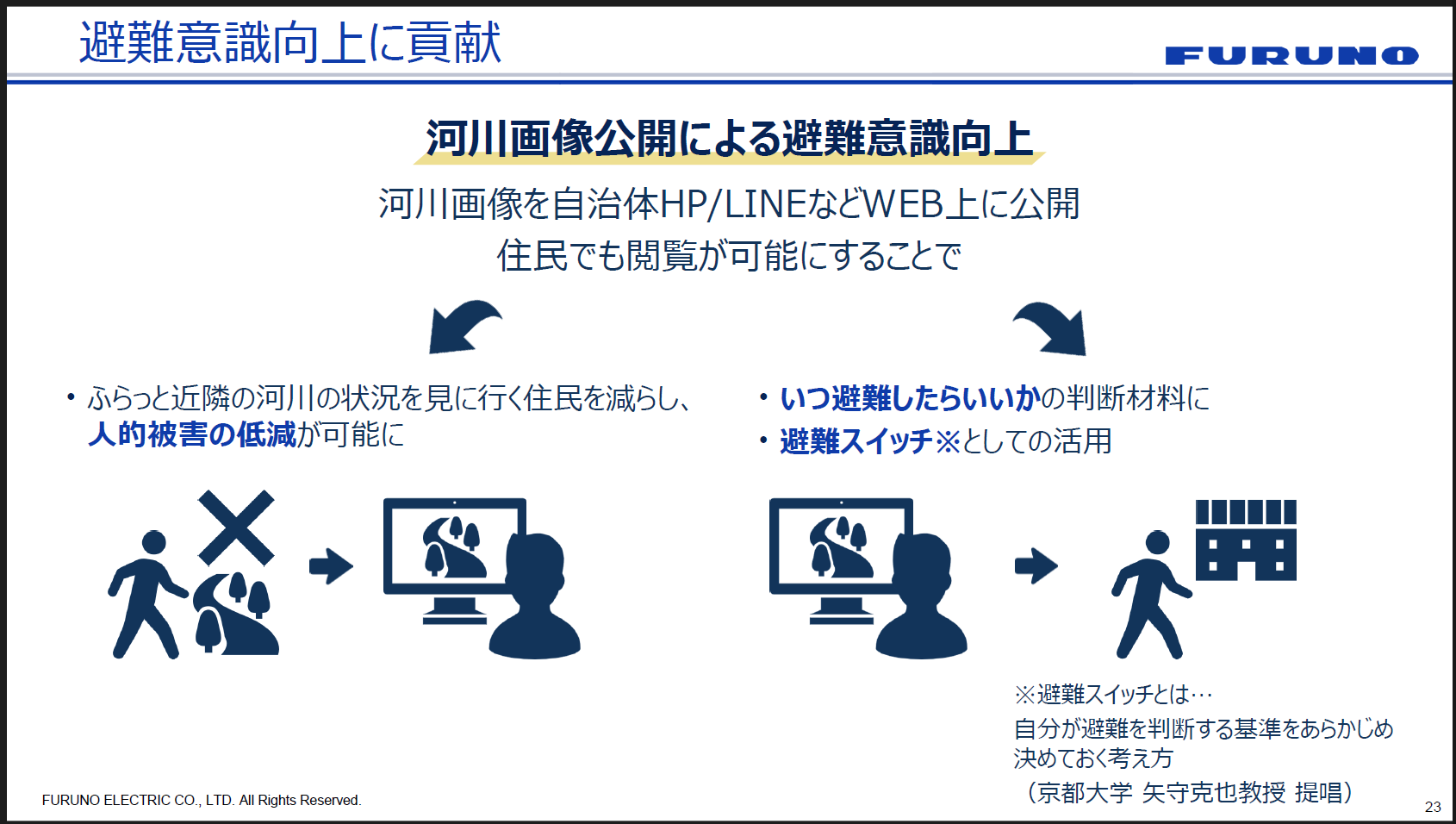 避難意識向上に貢献

FURUNO

河川画像公開による避難意識向上

河川画像を自治体HP/LINEなどWEB上に公開
住民でも閲覧が可能にすることで

• ふらっと近隣の河川の状況を見に行く住民を減らし、人的被害の低減が可能に

• いつ避難したらいいかの判断材料に
• 避難スイッチ※としての活用

※避難スイッチとは…
自分が避難を判断する基準をあらかじめ決めておく考え方
（京都大学 矢守克也教授 提唱）

FURUNO ELECTRIC CO., LTD. All Rights Reserved.

23